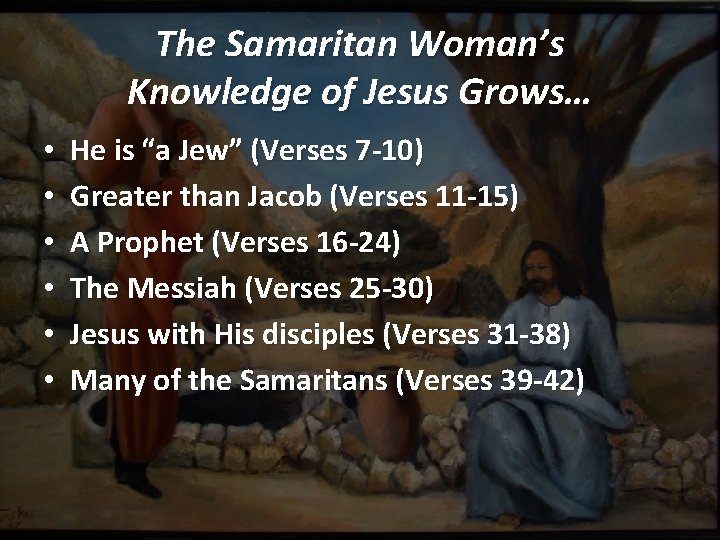 The Samaritan Woman's Knowledge of Jesus Grows…

• He is "a Jew" (Verses 7-10)
• Greater than Jacob (Verses 11-15)
• A Prophet (Verses 16-24)
• The Messiah (Verses 25-30)
• Jesus with His disciples (Verses 31-38)
• Many of the Samaritans (Verses 39-42)